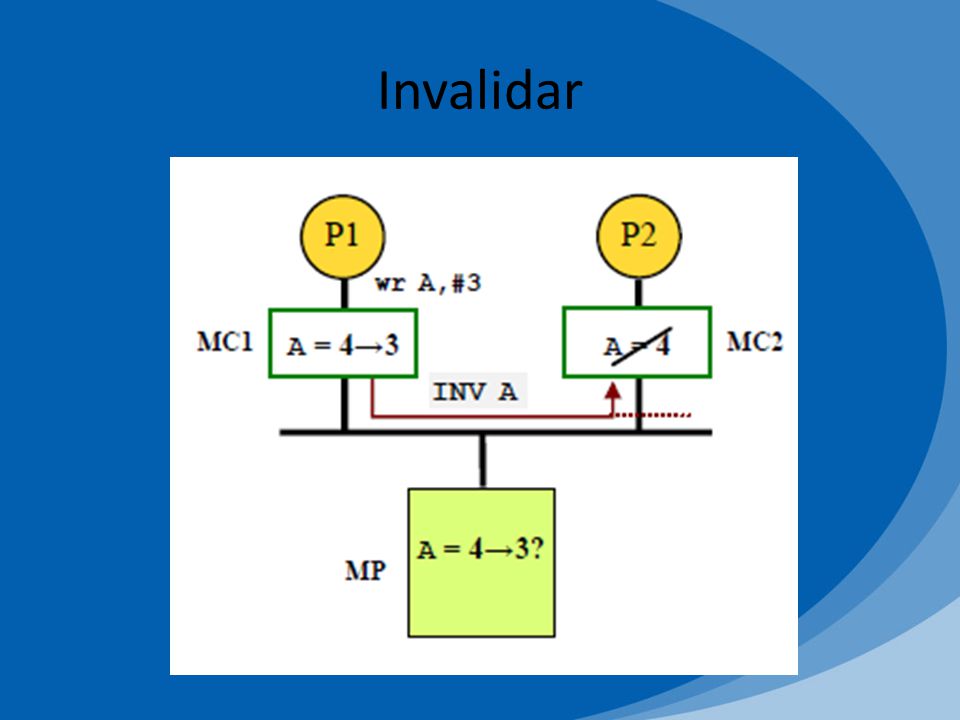 Invalidar

P1

P2

wr A,#3

MC1

A = 4→3

A = 4

MC2

INV A

MP

A = 4→3?